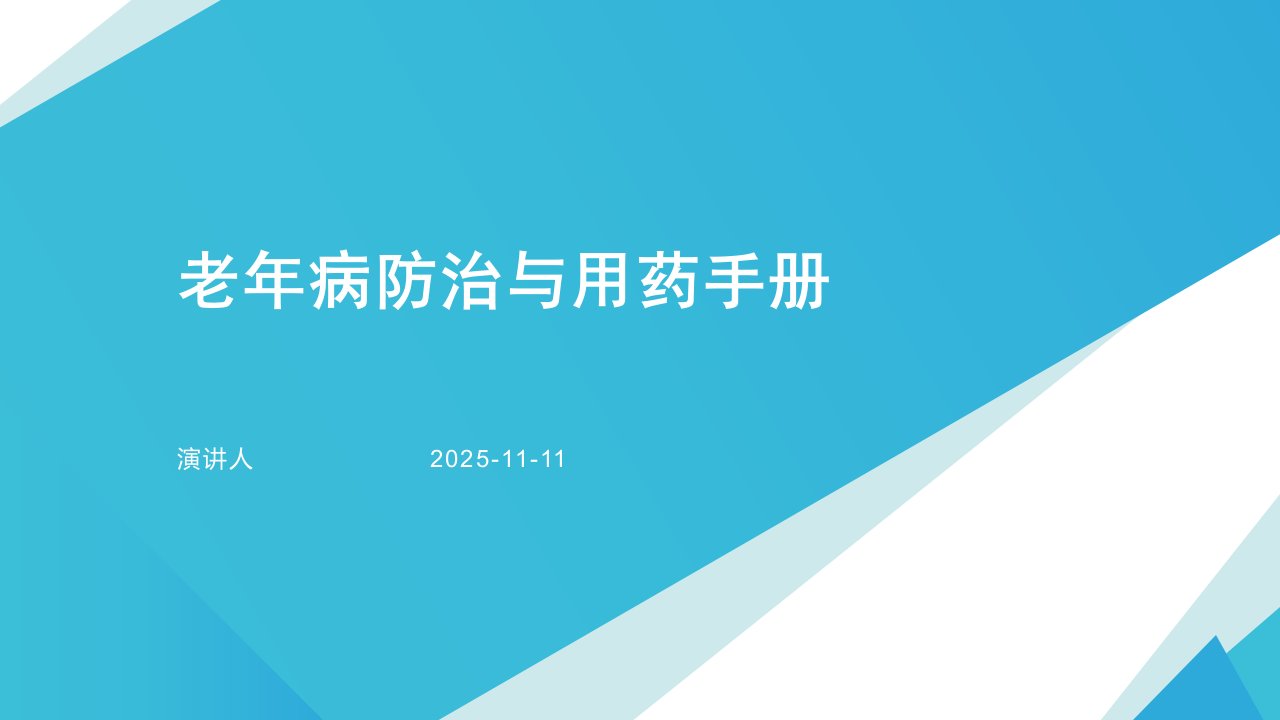 老年病防治与用药手册

演讲人 2025-11-11